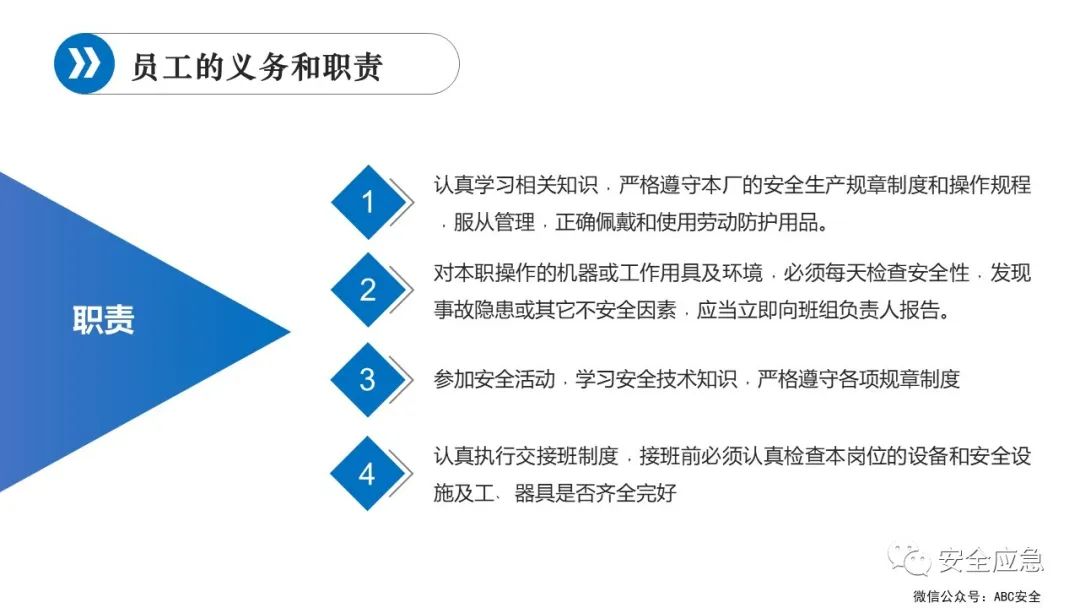 员工的义务和职责

职责

1
认真学习相关知识，严格遵守本厂的安全生产规章制度和操作规程，服从管理，正确佩戴和使用劳动防护用品。

2
对本职操作的机器或工作用具及环境，必须每天检查安全性，发现事故隐患或其它不安全因素，应当立即向班组负责人报告。

3
参加安全活动，学习安全技术知识，严格遵守各项规章制度

4
认真执行交接班制度，接班前必须认真检查本岗位的设备和安全设施及工、器具是否齐全完好

安全应急
微信公众号：ABC安全